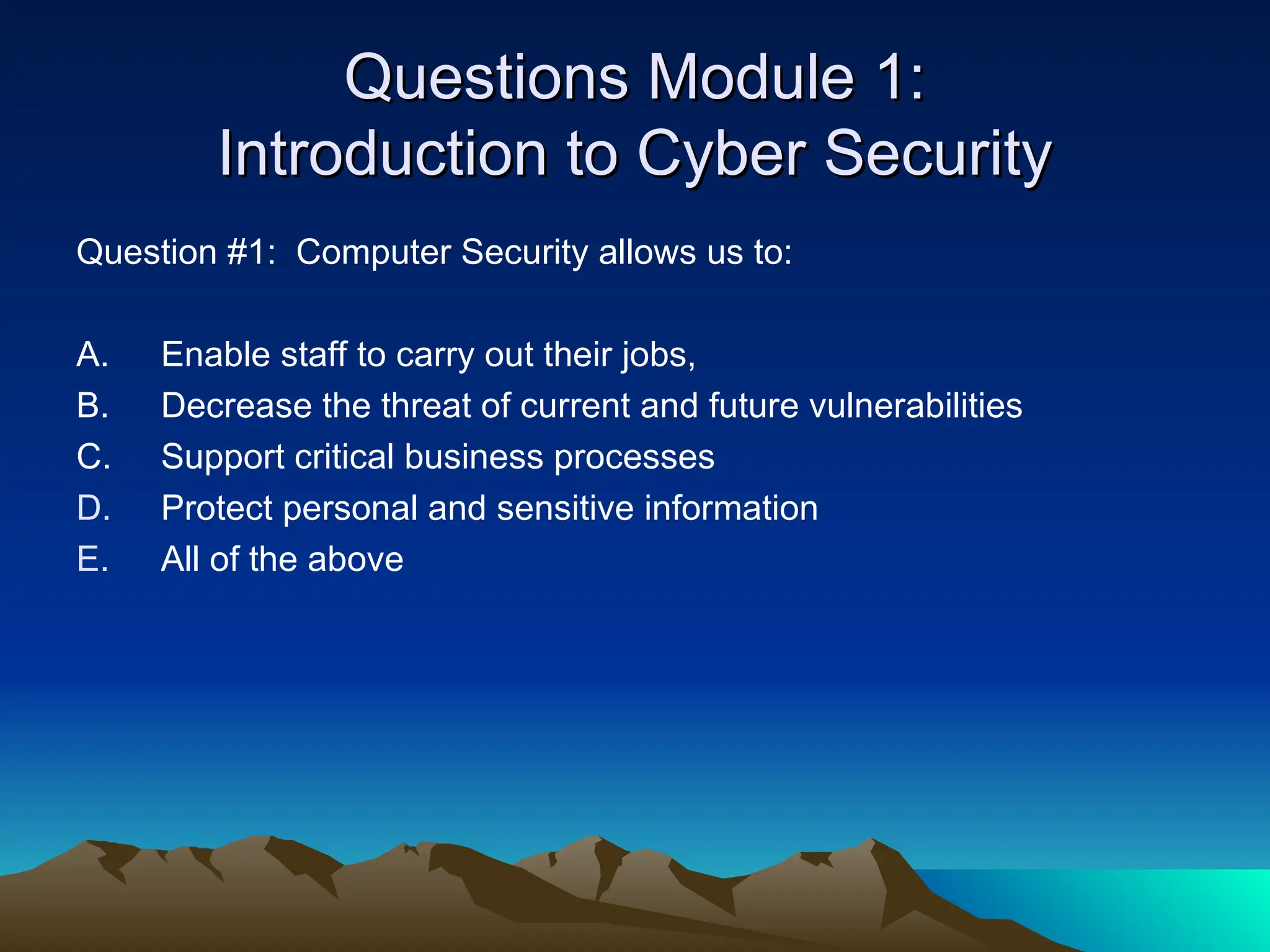 Questions Module 1:
Introduction to Cyber Security

Question #1: Computer Security allows us to:

A. Enable staff to carry out their jobs,
B. Decrease the threat of current and future vulnerabilities
C. Support critical business processes
D. Protect personal and sensitive information
E. All of the above